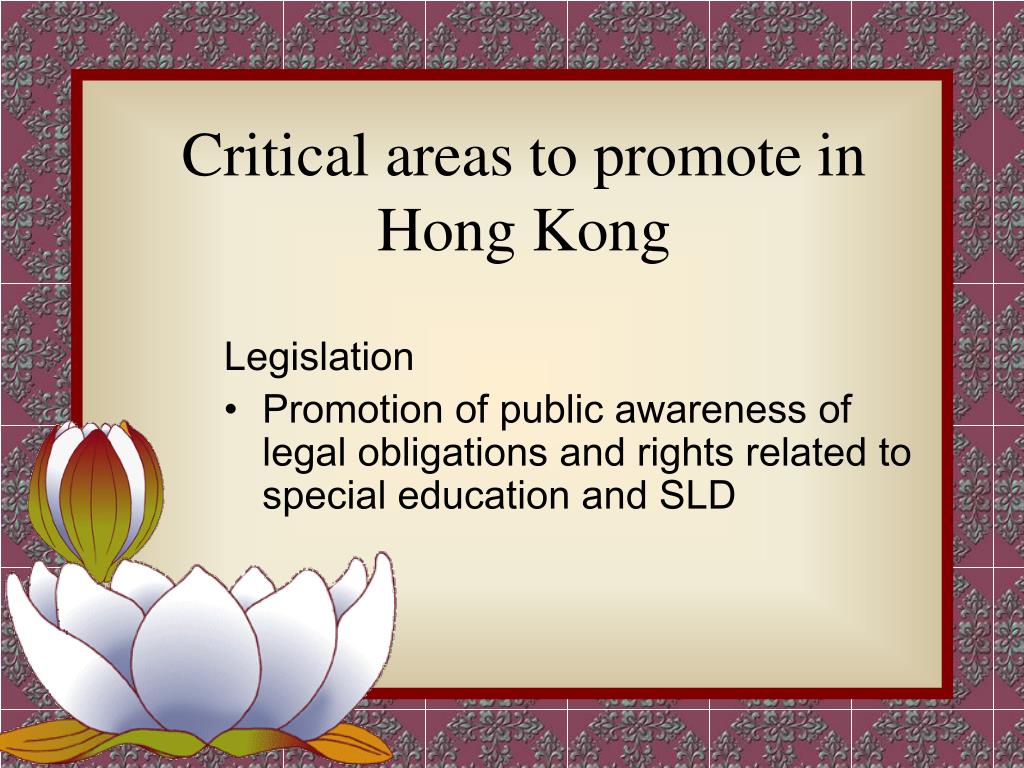 Critical areas to promote in Hong Kong

Legislation

• Promotion of public awareness of legal obligations and rights related to special education and SLD